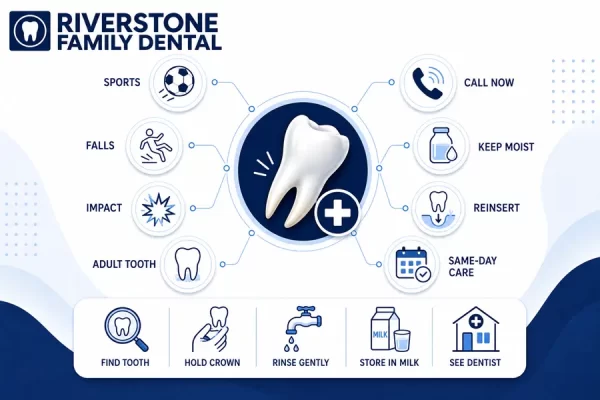 RIVERSTONE FAMILY DENTAL

SPORTS

FALLS

IMPACT

ADULT TOOTH

CALL NOW

KEEP MOIST

REINSERT

SAME-DAY CARE

FIND TOOTH

HOLD CROWN

RINSE GENTLY

MILK

STORE IN MILK

SEE DENTIST